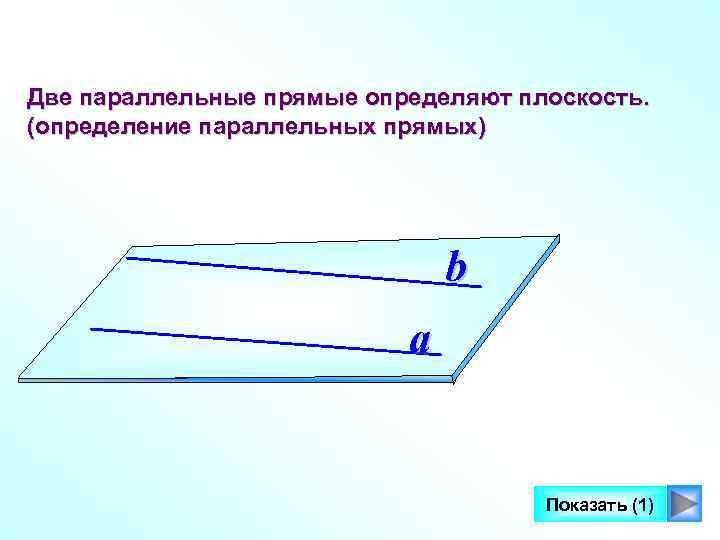 Две параллельные прямые определяют плоскость.
(определение параллельных прямых)

b

a

Показать (1)